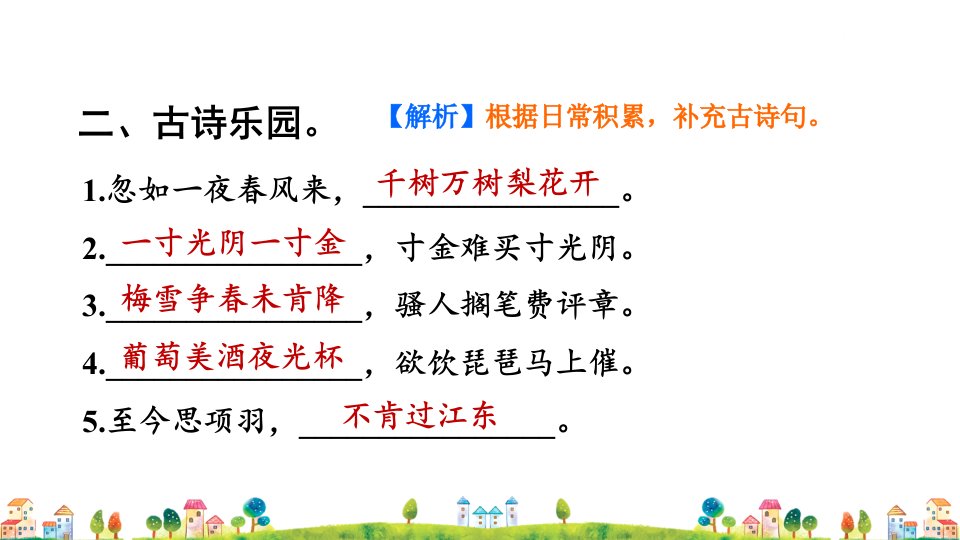 二、古诗乐园。 【解析】根据日常积累，补充古诗句。

1.忽如一夜春风来，千树万树梨花开。

2.一寸光阴一寸金，寸金难买寸光阴。

3.梅雪争春未肯降，骚人搁笔费评章。

4.葡萄美酒夜光杯，欲饮琵琶马上催。

5.至今思项羽，不肯过江东。